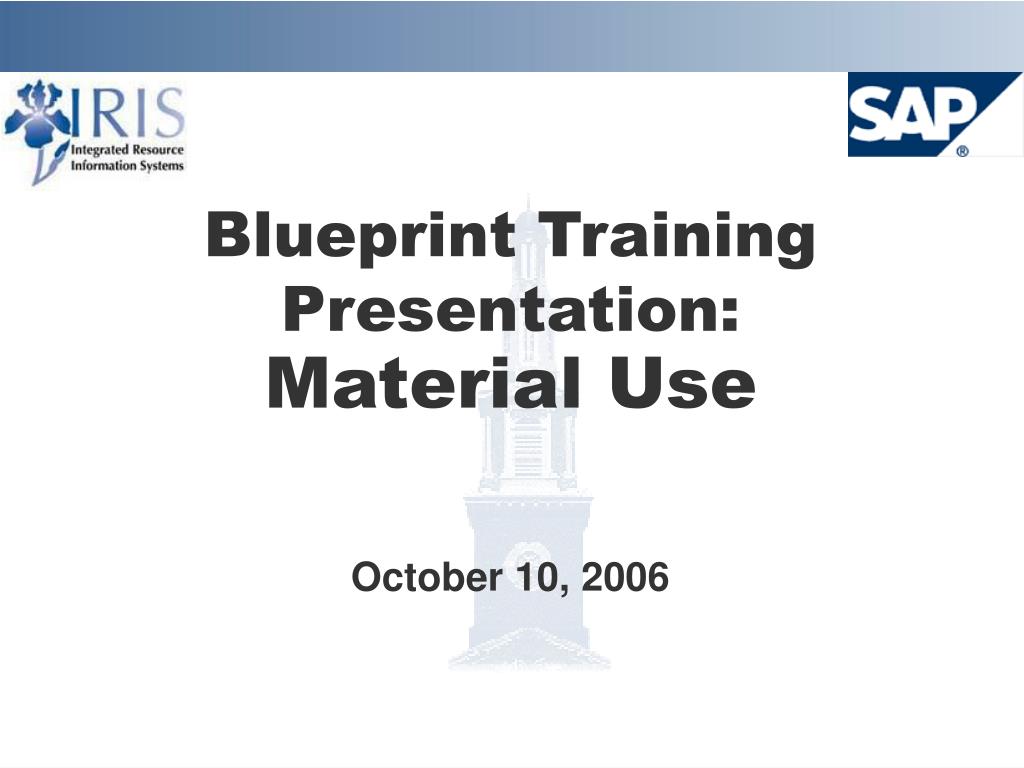 IRIS
Integrated Resource Information Systems

SAP®

Blueprint Training Presentation:
Material Use

October 10, 2006